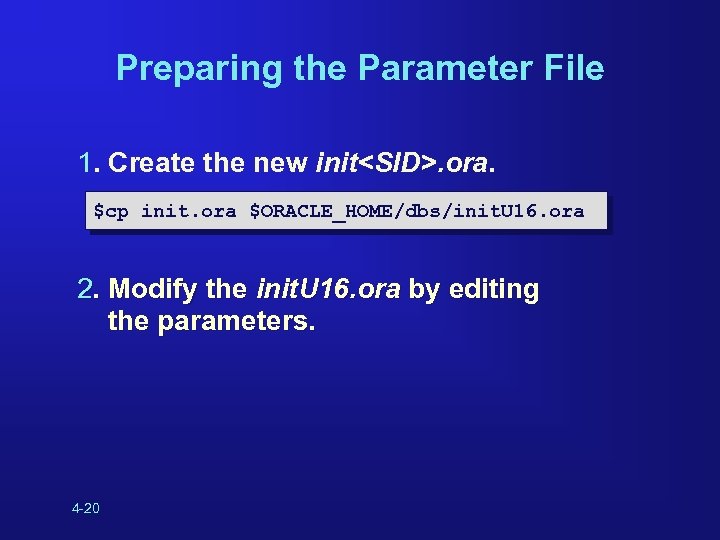 Preparing the Parameter File

1. Create the new init<SID>.ora.

$cp init.ora $ORACLE_HOME/dbs/initU16.ora

2. Modify the initU16.ora by editing the parameters.

4-20